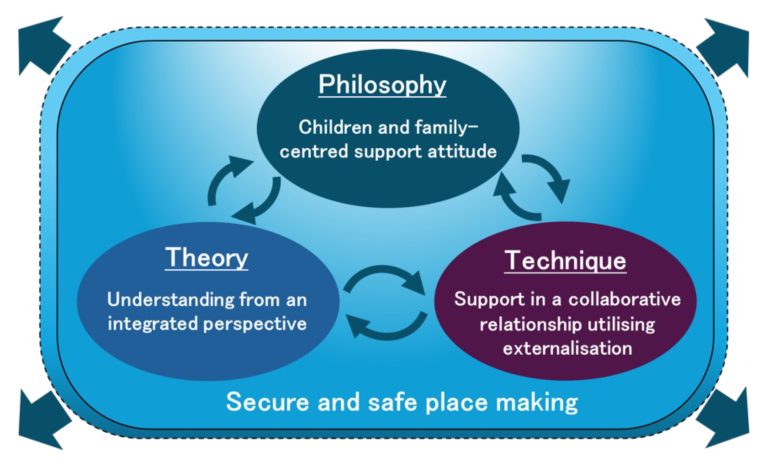 Philosophy

Children and family-centred support attitude

Theory

Understanding from an integrated perspective

Technique

Support in a collaborative relationship utilising externalisation

Secure and safe place making